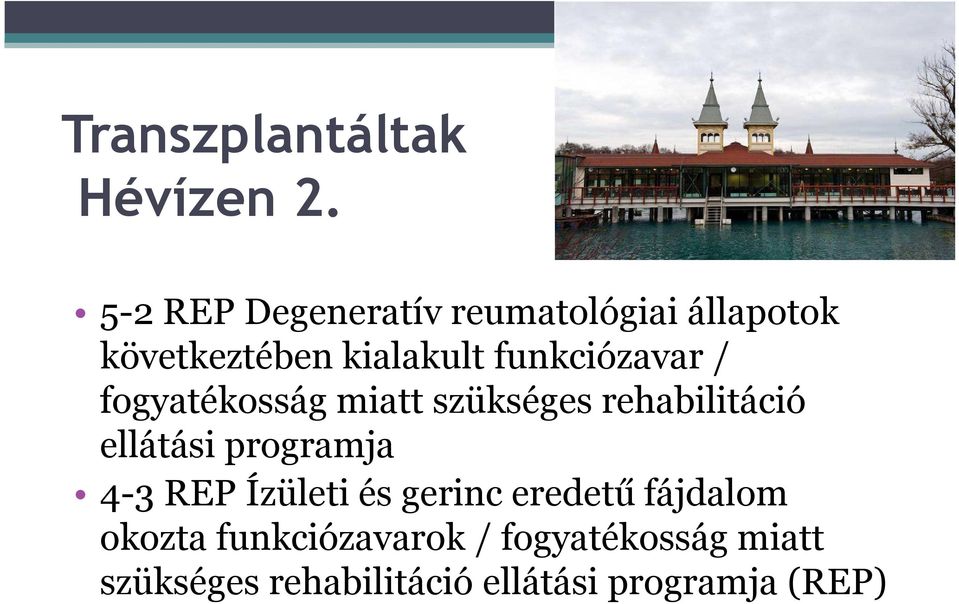 Transzplantáltak Hévízen 2.

• 5-2 REP Degeneratív reumatológiai állapotok következtében kialakult funkciózavar / fogyatékosság miatt szükséges rehabilitáció ellátási programja
• 4-3 REP Ízületi és gerinc eredetű fájdalom okozta funkciózavarok / fogyatékosság miatt szükséges rehabilitáció ellátási programja (REP)